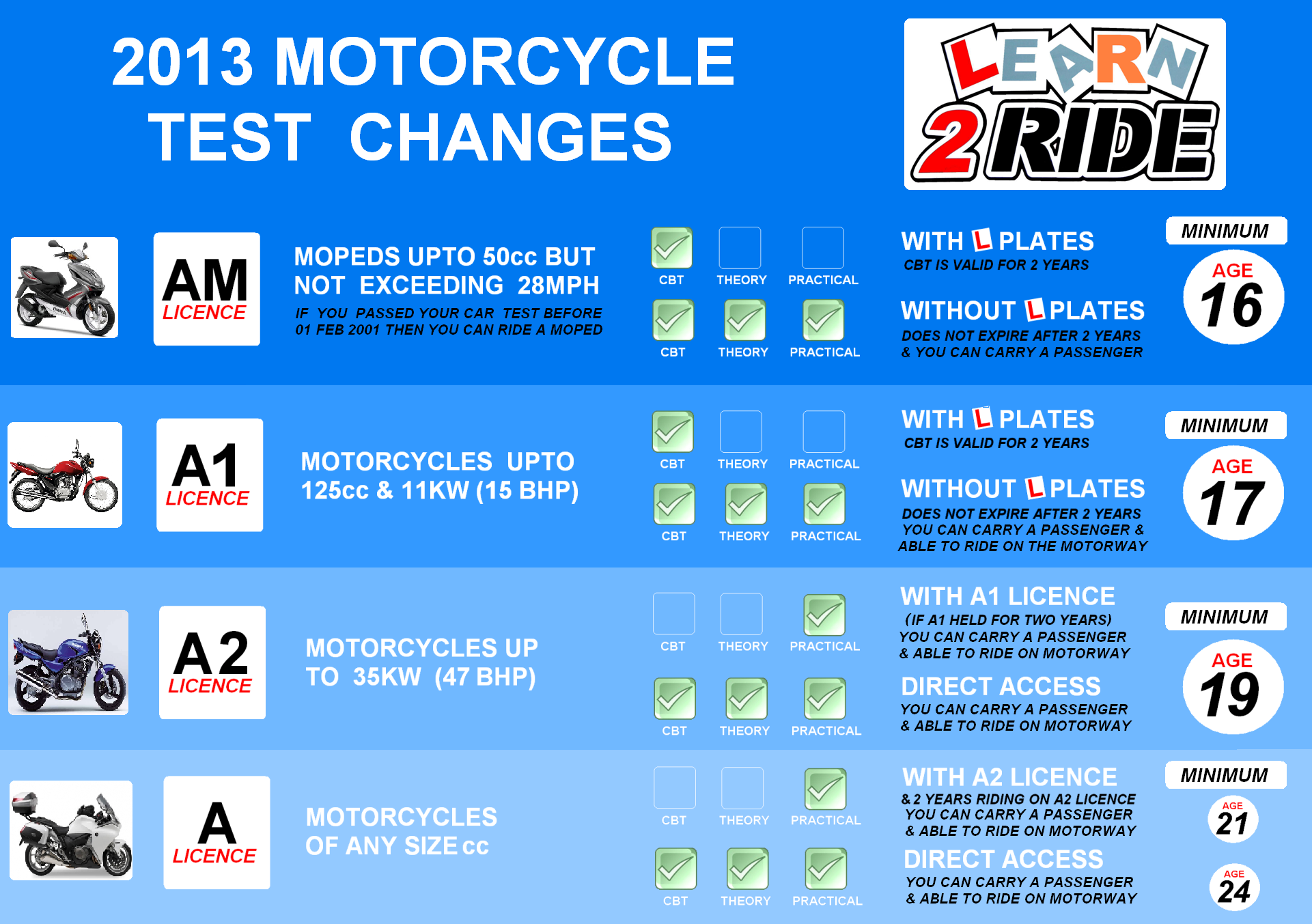 2013 MOTORCYCLE TEST CHANGES

LEARN 2 RIDE

AM LICENCE

MOPEDS UPTO 50cc BUT NOT EXCEEDING 28MPH

IF YOU PASSED YOUR CAR TEST BEFORE 01 FEB 2001 THEN YOU CAN RIDE A MOPED

CBT THEORY PRACTICAL

CBT THEORY PRACTICAL

WITH L PLATES
CBT IS VALID FOR 2 YEARS

WITHOUT L PLATES
DOES NOT EXPIRE AFTER 2 YEARS & YOU CAN CARRY A PASSENGER

MINIMUM
AGE 16

A1 LICENCE

MOTORCYCLES UPTO 125cc & 11KW (15 BHP)

CBT THEORY PRACTICAL

CBT THEORY PRACTICAL

WITH L PLATES
CBT IS VALID FOR 2 YEARS

WITHOUT L PLATES
DOES NOT EXPIRE AFTER 2 YEARS YOU CAN CARRY A PASSENGER & ABLE TO RIDE ON THE MOTORWAY

MINIMUM
AGE 17

A2 LICENCE

MOTORCYCLES UP TO 35KW (47 BHP)

CBT THEORY PRACTICAL

CBT THEORY PRACTICAL

WITH A1 LICENCE
(IF A1 HELD FOR TWO YEARS) YOU CAN CARRY A PASSENGER & ABLE TO RIDE ON MOTORWAY

DIRECT ACCESS
YOU CAN CARRY A PASSENGER & ABLE TO RIDE ON MOTORWAY

MINIMUM
AGE 19

A LICENCE

MOTORCYCLES OF ANY SIZE cc

CBT THEORY PRACTICAL

CBT THEORY PRACTICAL

WITH A2 LICENCE
& 2 YEARS RIDING ON A2 LICENCE YOU CAN CARRY A PASSENGER & ABLE TO RIDE ON MOTORWAY

DIRECT ACCESS
YOU CAN CARRY A PASSENGER & ABLE TO RIDE ON MOTORWAY

MINIMUM
AGE 21
AGE 24